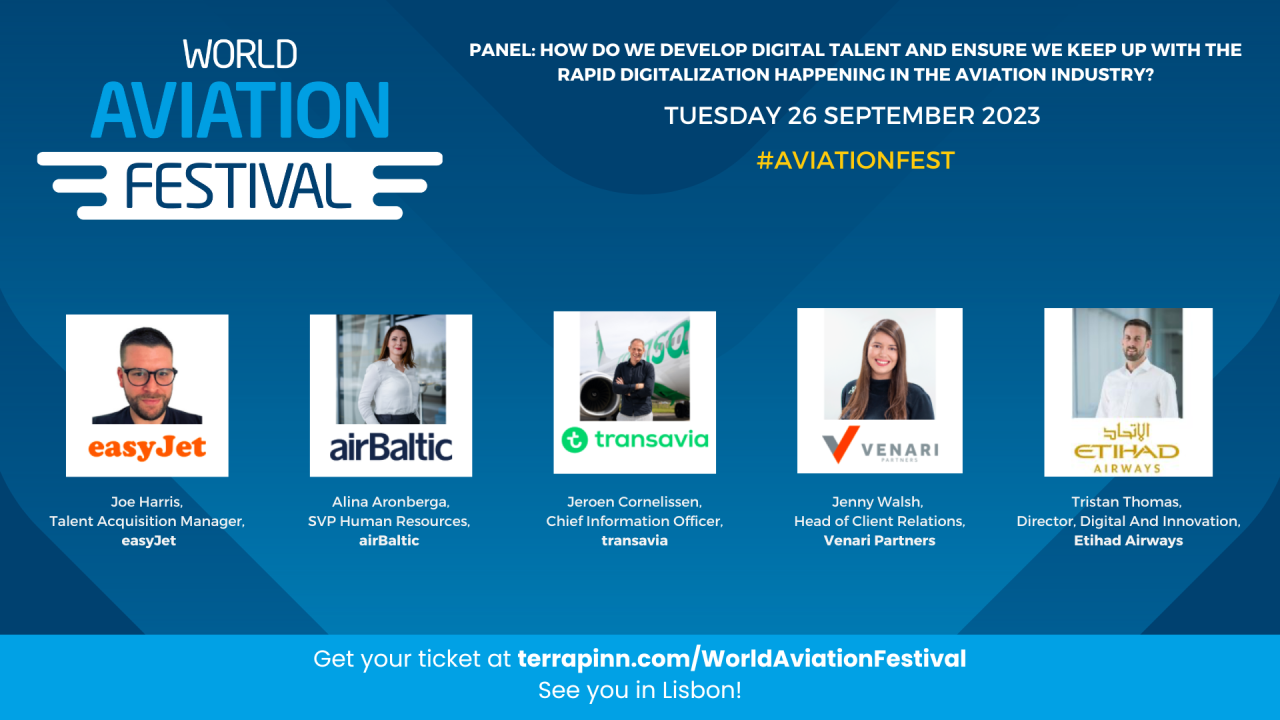 WORLD AVIATION FESTIVAL

PANEL: HOW DO WE DEVELOP DIGITAL TALENT AND ENSURE WE KEEP UP WITH THE RAPID DIGITALIZATION HAPPENING IN THE AVIATION INDUSTRY?

TUESDAY 26 SEPTEMBER 2023

#AVIATIONFEST

easyJet

Joe Harris,
Talent Acquisition Manager,
easyJet

airBaltic

Alina Aronberga,
SVP Human Resources,
airBaltic

transavia

Jeroen Cornelissen,
Chief Information Officer,
transavia

VENARI PARTNERS

Jenny Walsh,
Head of Client Relations,
Venari Partners

الاتحاد ETIHAD AIRWAYS

Tristan Thomas,
Director, Digital And Innovation,
Etihad Airways

Get your ticket at terrapinn.com/WorldAviationFestival
See you in Lisbon!